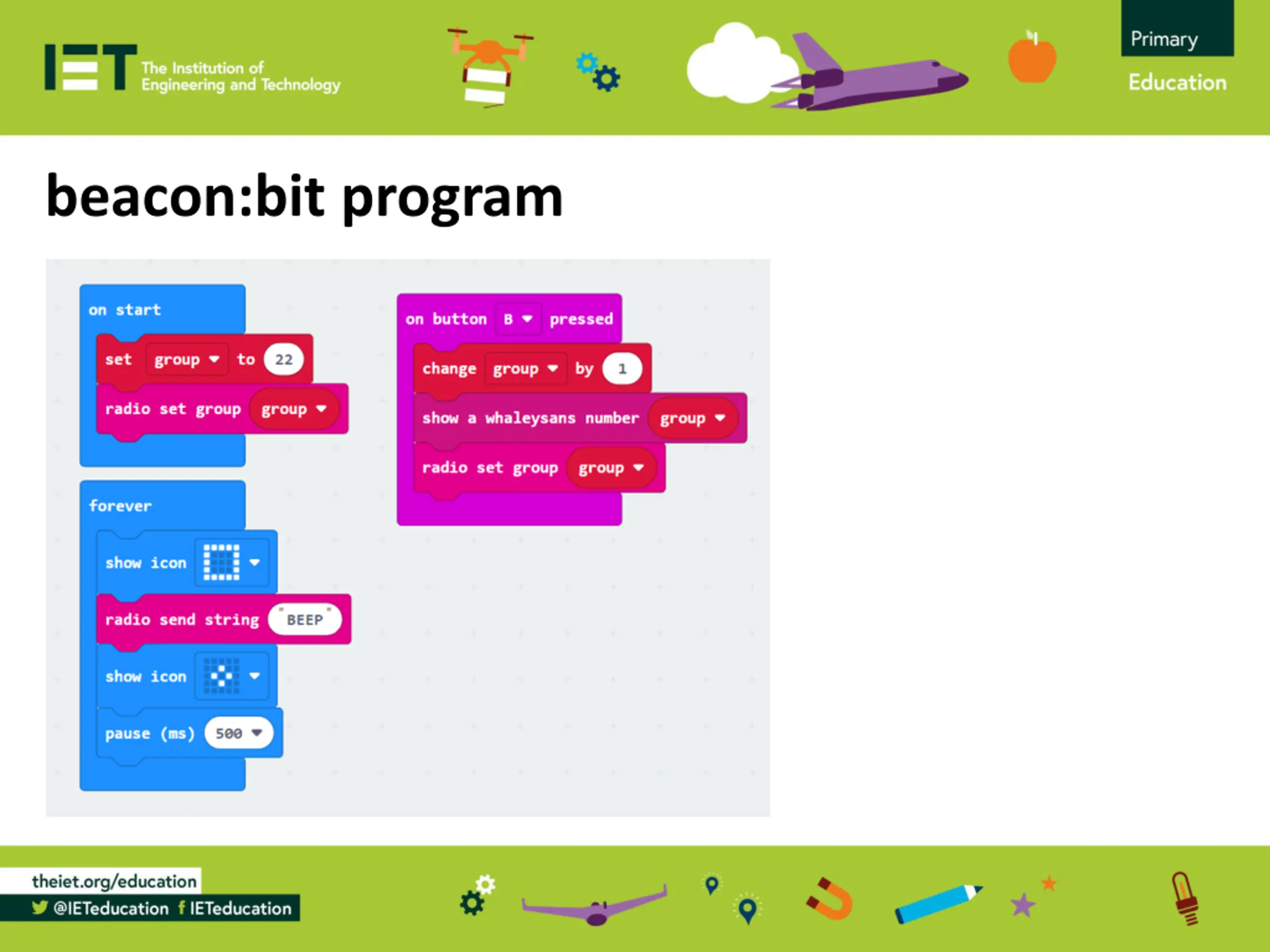 IET The Institution of Engineering and Technology

Primary

Education

beacon:bit program

on start

set group to 22

radio set group group

forever

show icon

radio send string "BEEP"

show icon

pause (ms) 500

on button B pressed

change group by 1

show a whaleysans number group

radio set group group

theiet.org/education

@IETeducation IETeducation